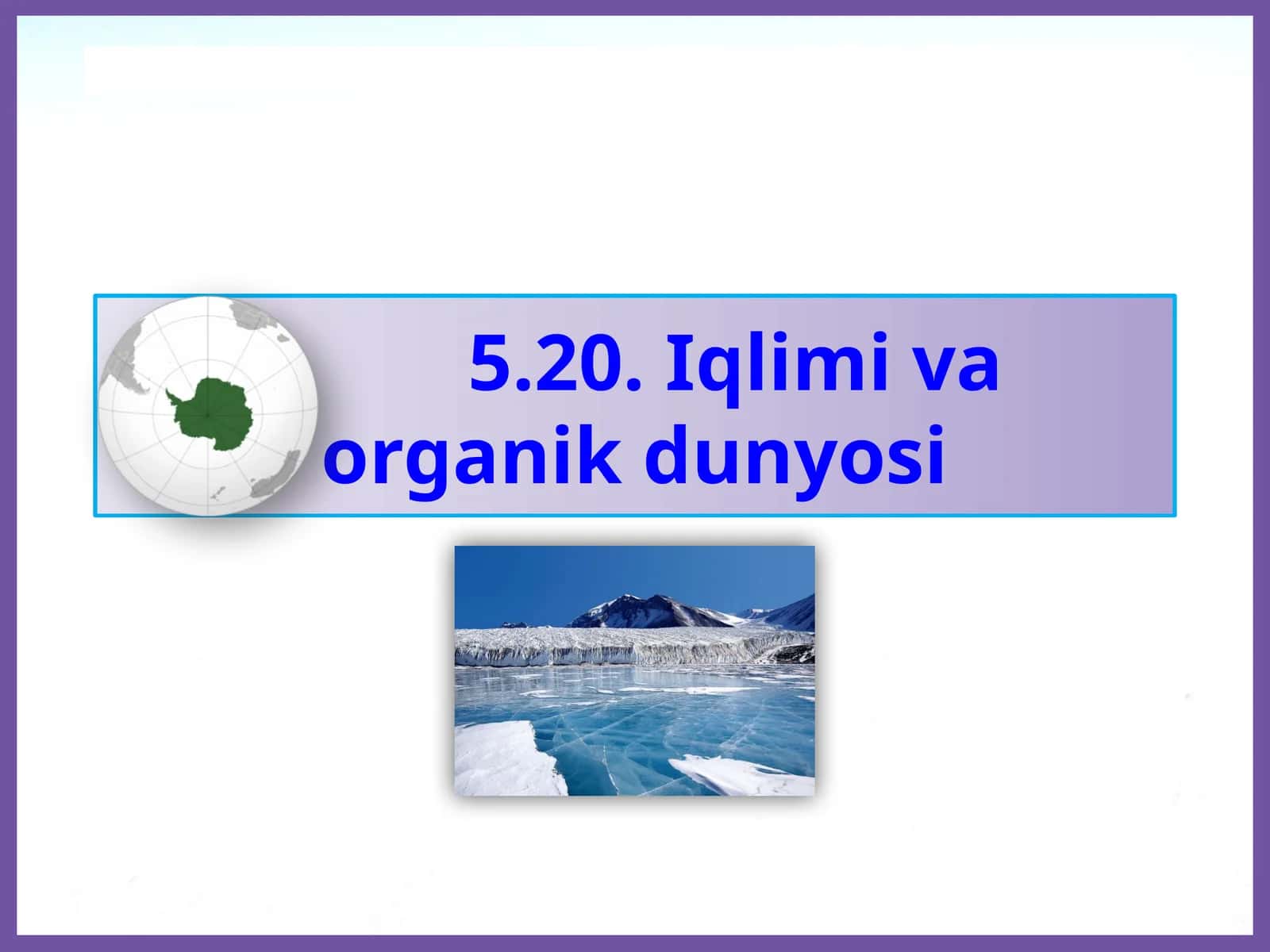 5.20. Iqlimi va organik dunyosi